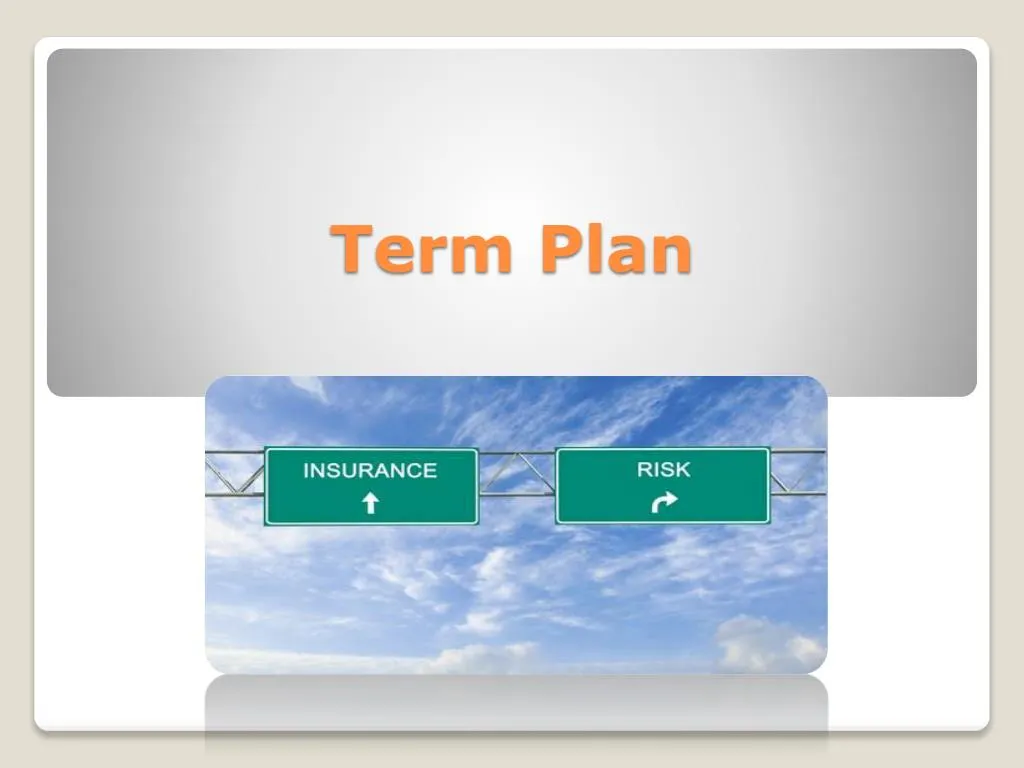 Term Plan

INSURANCE

RISK